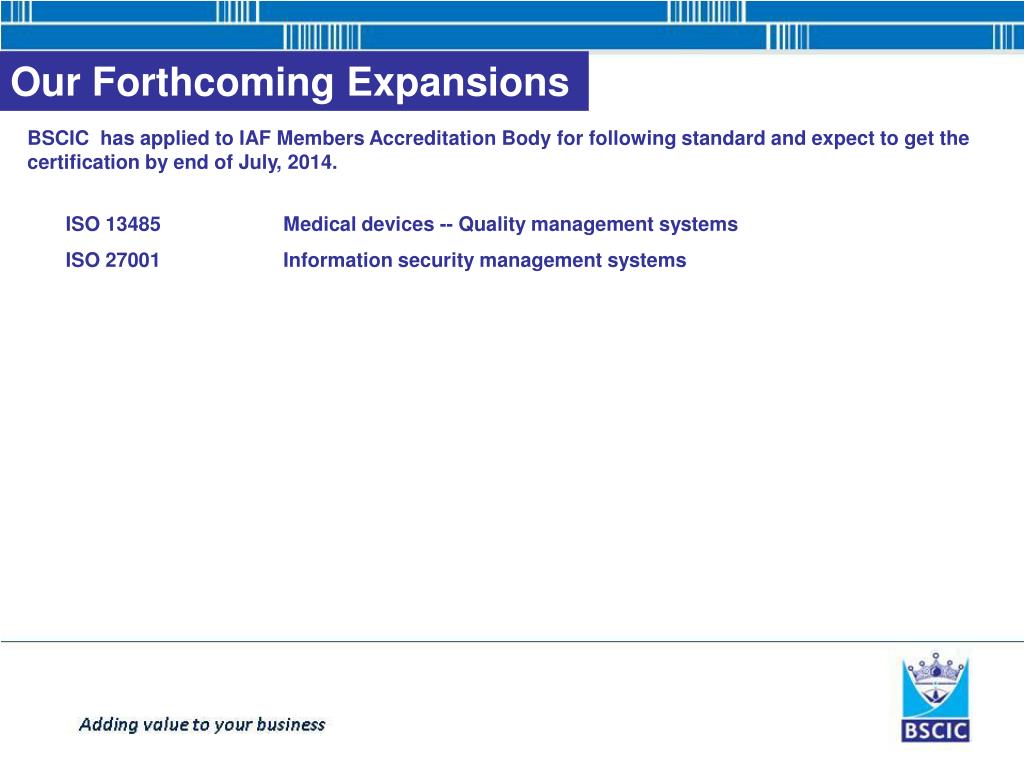 Our Forthcoming Expansions

BSCIC has applied to IAF Members Accreditation Body for following standard and expect to get the certification by end of July, 2014.

ISO 13485 Medical devices -- Quality management systems

ISO 27001 Information security management systems

Adding value to your business

BSCIC